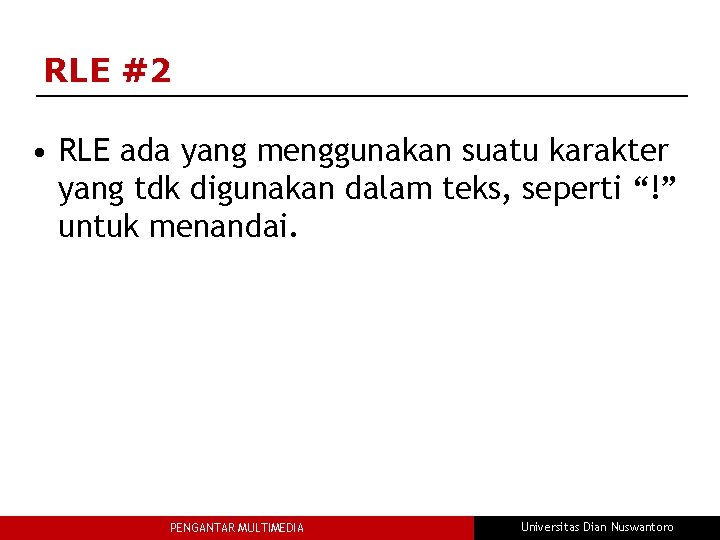 RLE #2

• RLE ada yang menggunakan suatu karakter yang tdk digunakan dalam teks, seperti “!” untuk menandai.

PENGANTAR MULTIMEDIA

Universitas Dian Nuswantoro